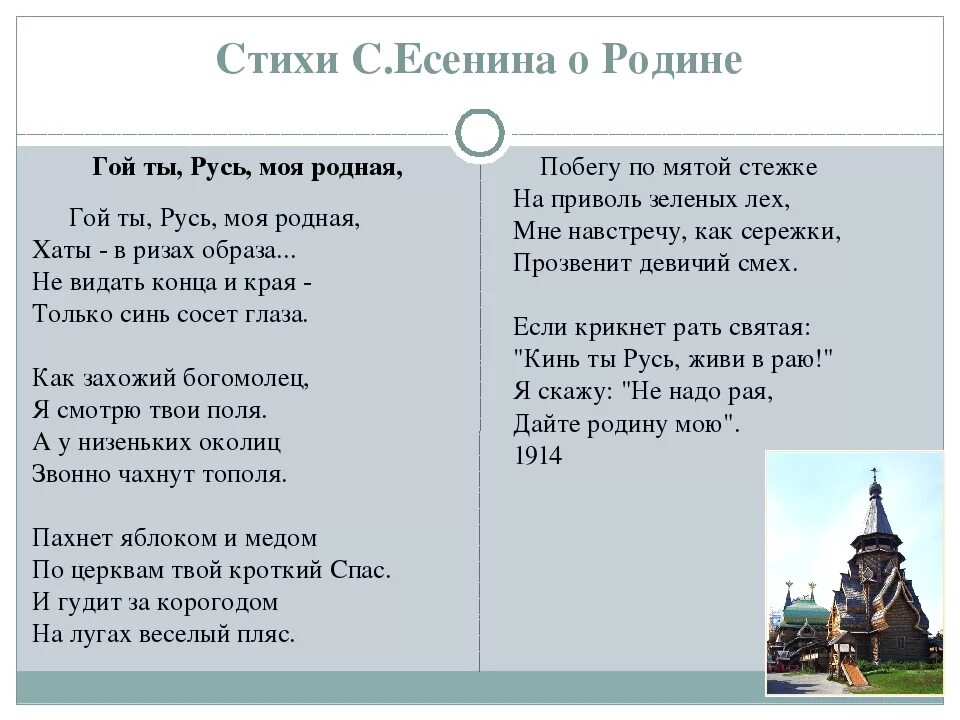 Стихи С.Есенина о Родине

Гой ты, Русь, моя родная,

Гой ты, Русь, моя родная,
Хаты - в ризах образа...
Не видать конца и края -
Только синь сосет глаза.

Как захожий богомолец,
Я смотрю твои поля.
А у низеньких околиц
Звонно чахнут тополя.

Пахнет яблоком и медом
По церквам твой кроткий Спас.
И гудит за корогодом
На лугах веселый пляс.

Побегу по мятой стежке
На приволь зеленых лех,
Мне навстречу, как сережки,
Прозвенит девичий смех.

Если крикнет рать святая:
"Кинь ты Русь, живи в раю!"
Я скажу: "Не надо рая,
Дайте родину мою".
1914